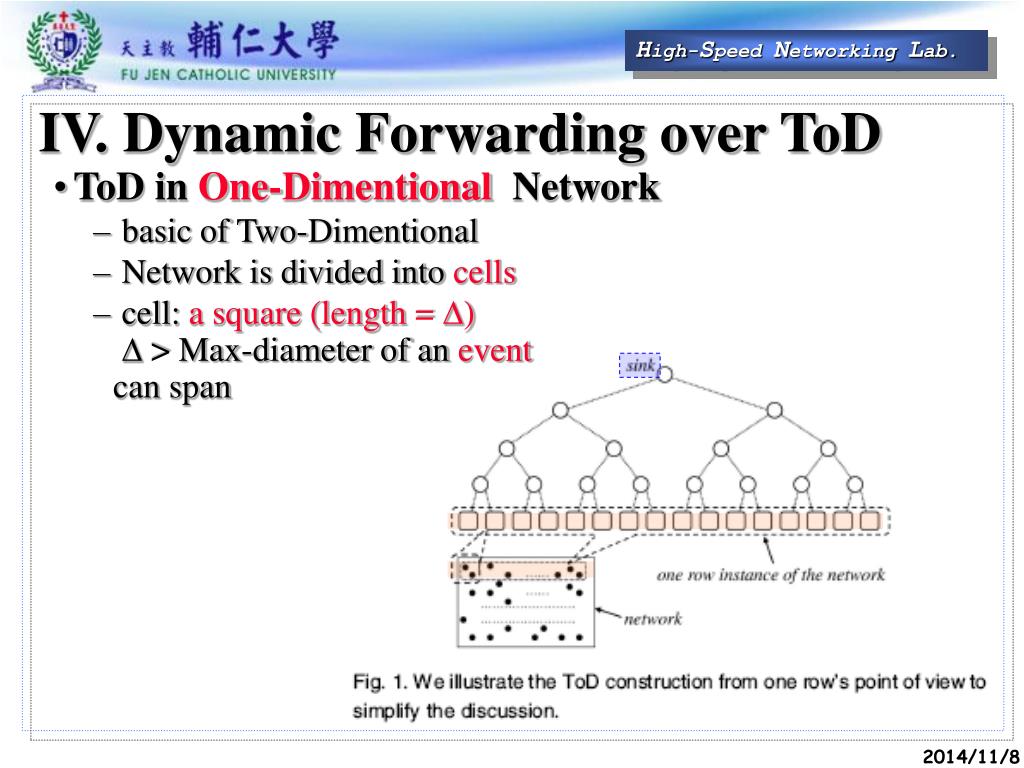 天主教 輔仁大學
FU JEN CATHOLIC UNIVERSITY

High-Speed Networking Lab.

IV. Dynamic Forwarding over ToD

• ToD in One-Dimentional Network
– basic of Two-Dimentional
– Network is divided into cells
– cell: a square (length = $\Delta$)
$\Delta$ > Max-diameter of an event can span

sink

one row instance of the network

network

Fig. 1. We illustrate the ToD construction from one row's point of view to simplify the discussion.

2014/11/8